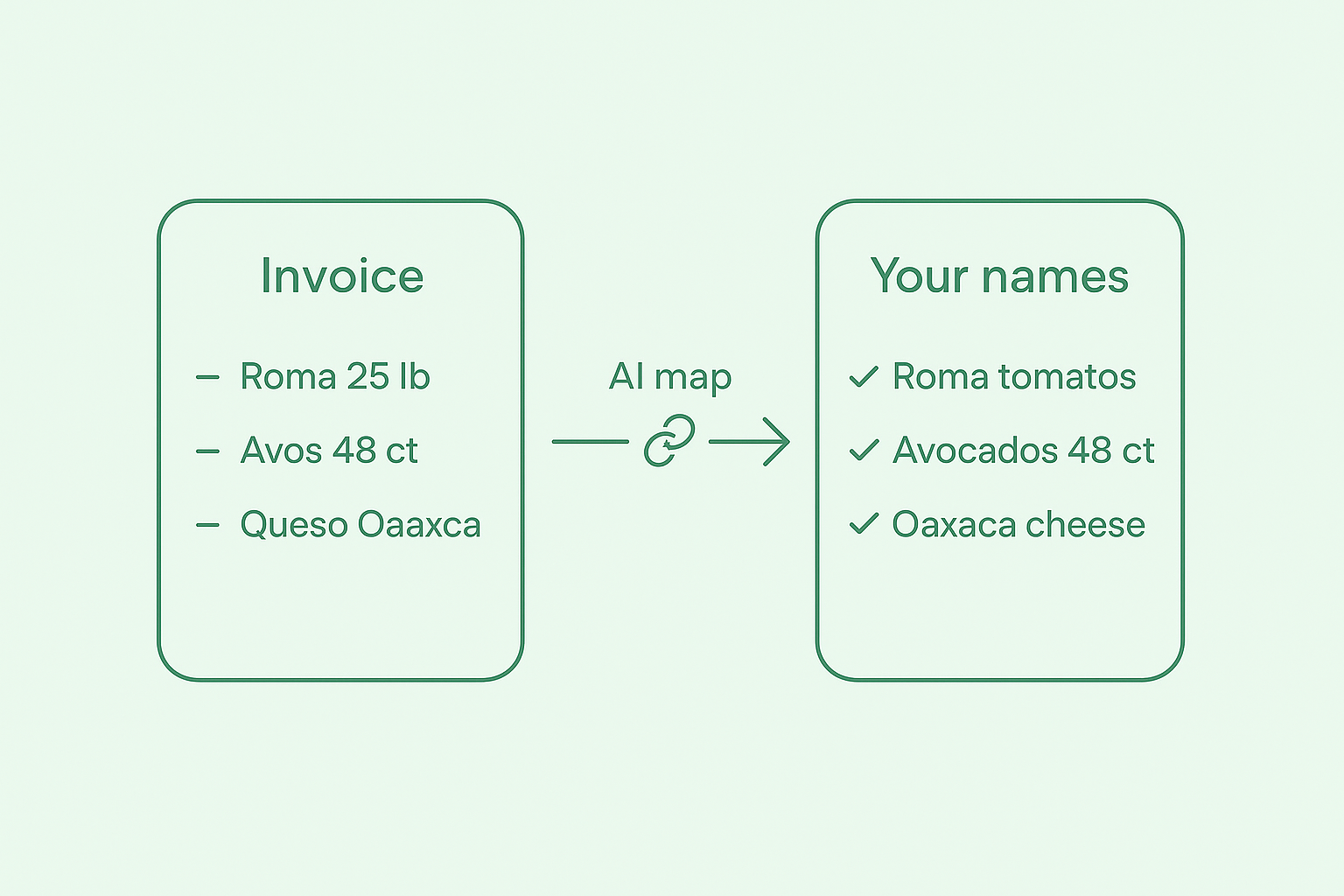 Invoice

– Roma 25 lb
– Avos 48 ct
– Queso Oaaxca

AI map

Your names

✓ Roma tomatos
✓ Avocados 48 ct
✓ Oaxaca cheese